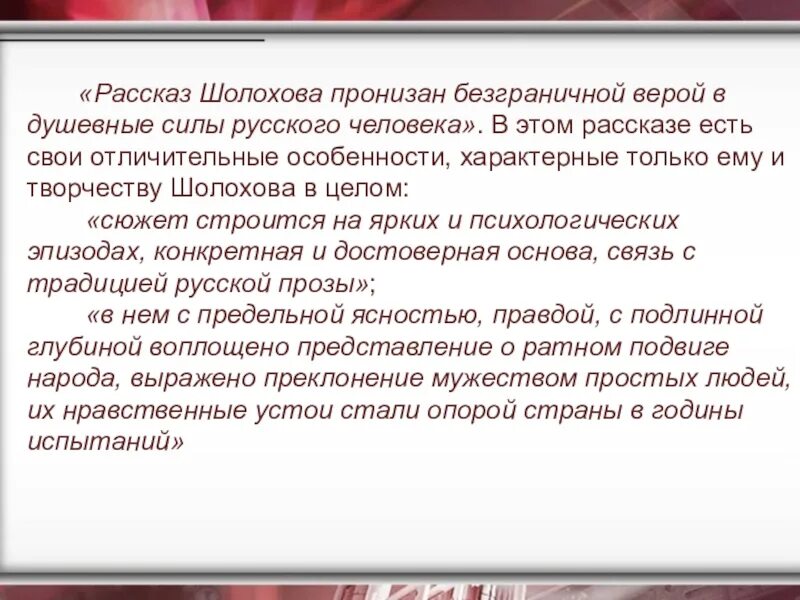 «Рассказ Шолохова пронизан безграничной верой в душевные силы русского человека». В этом рассказе есть свои отличительные особенности, характерные только ему и творчеству Шолохова в целом:

«сюжет строится на ярких и психологических эпизодах, конкретная и достоверная основа, связь с традицией русской прозы»;

«в нем с предельной ясностью, правдой, с подлинной глубиной воплощено представление о ратном подвиге народа, выражено преклонение мужеством простых людей, их нравственные устои стали опорой страны в годины испытаний»